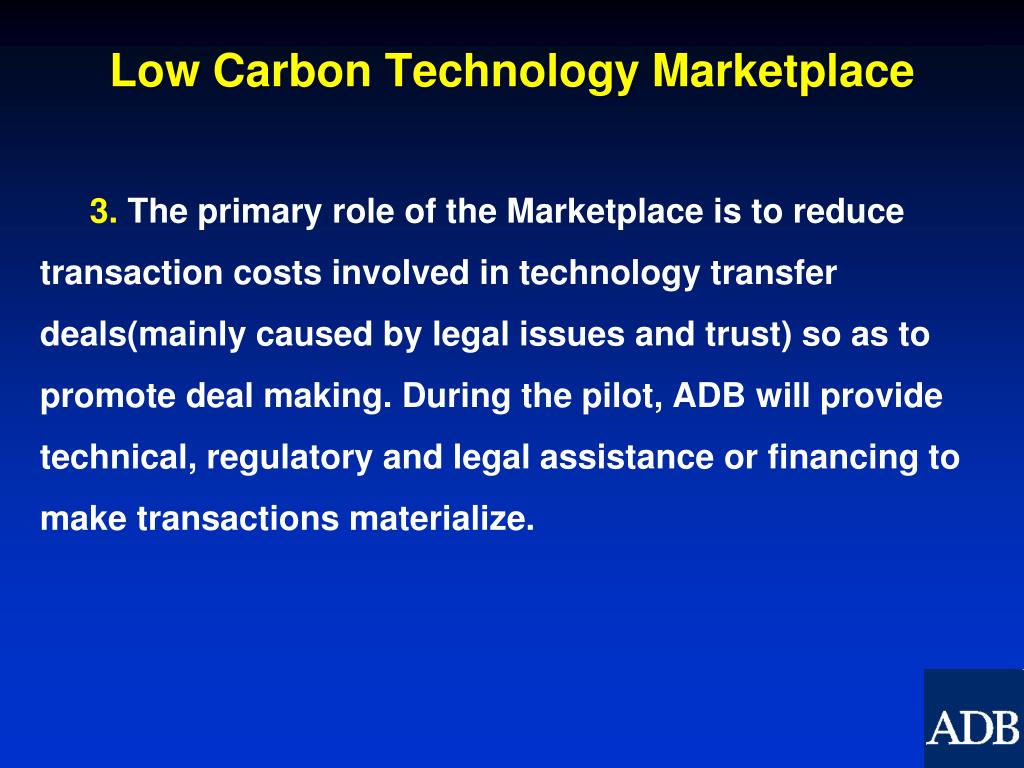 Low Carbon Technology Marketplace

3. The primary role of the Marketplace is to reduce transaction costs involved in technology transfer deals(mainly caused by legal issues and trust) so as to promote deal making. During the pilot, ADB will provide technical, regulatory and legal assistance or financing to make transactions materialize.

ADB